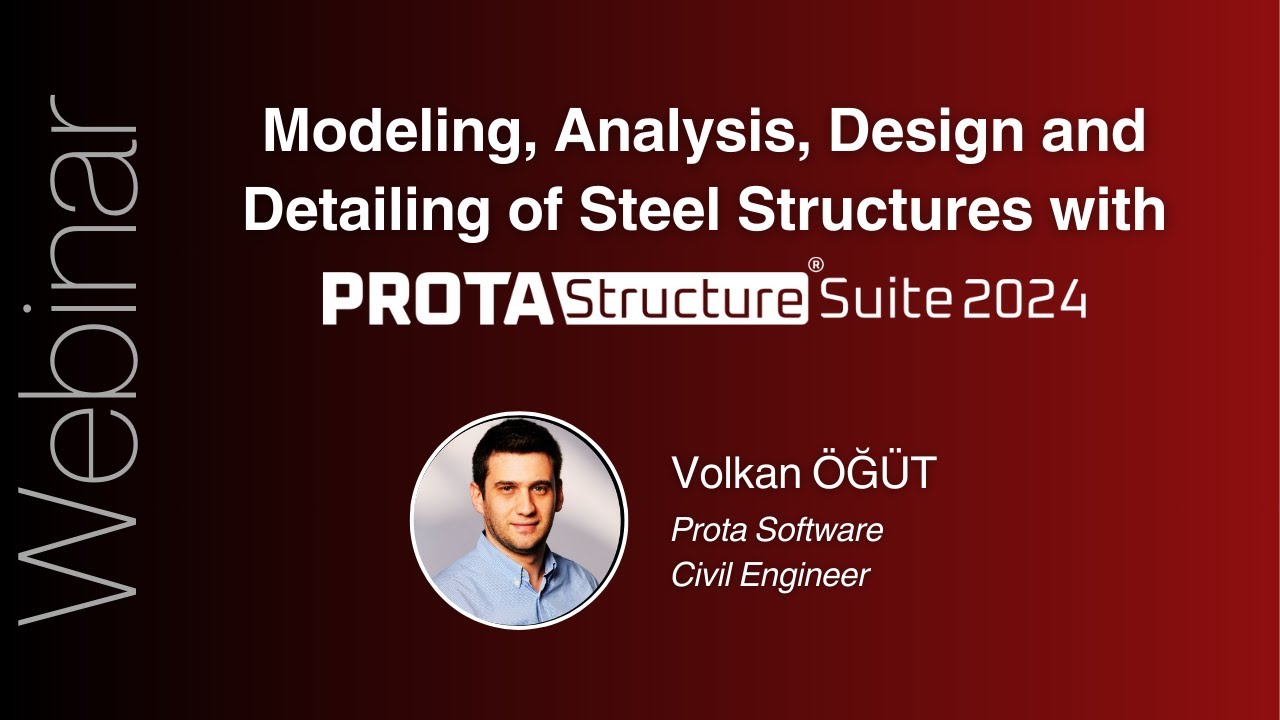 Webinar

Modeling, Analysis, Design and Detailing of Steel Structures with

PROTA Structure® Suite 2024

Volkan ÖĞÜT
Prota Software
Civil Engineer